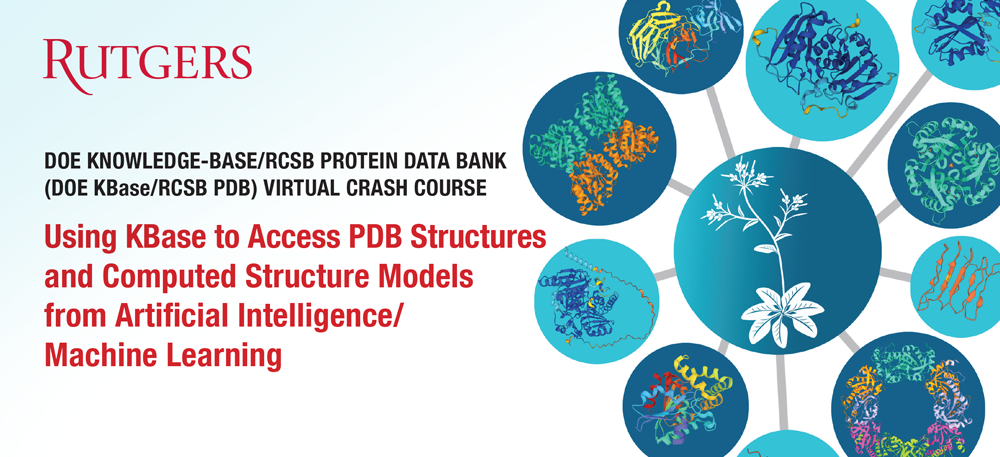 RUTGERS

DOE KNOWLEDGE-BASE/RCSB PROTEIN DATA BANK (DOE KBase/RCSB PDB) VIRTUAL CRASH COURSE

Using KBase to Access PDB Structures and Computed Structure Models from Artificial Intelligence/ Machine Learning